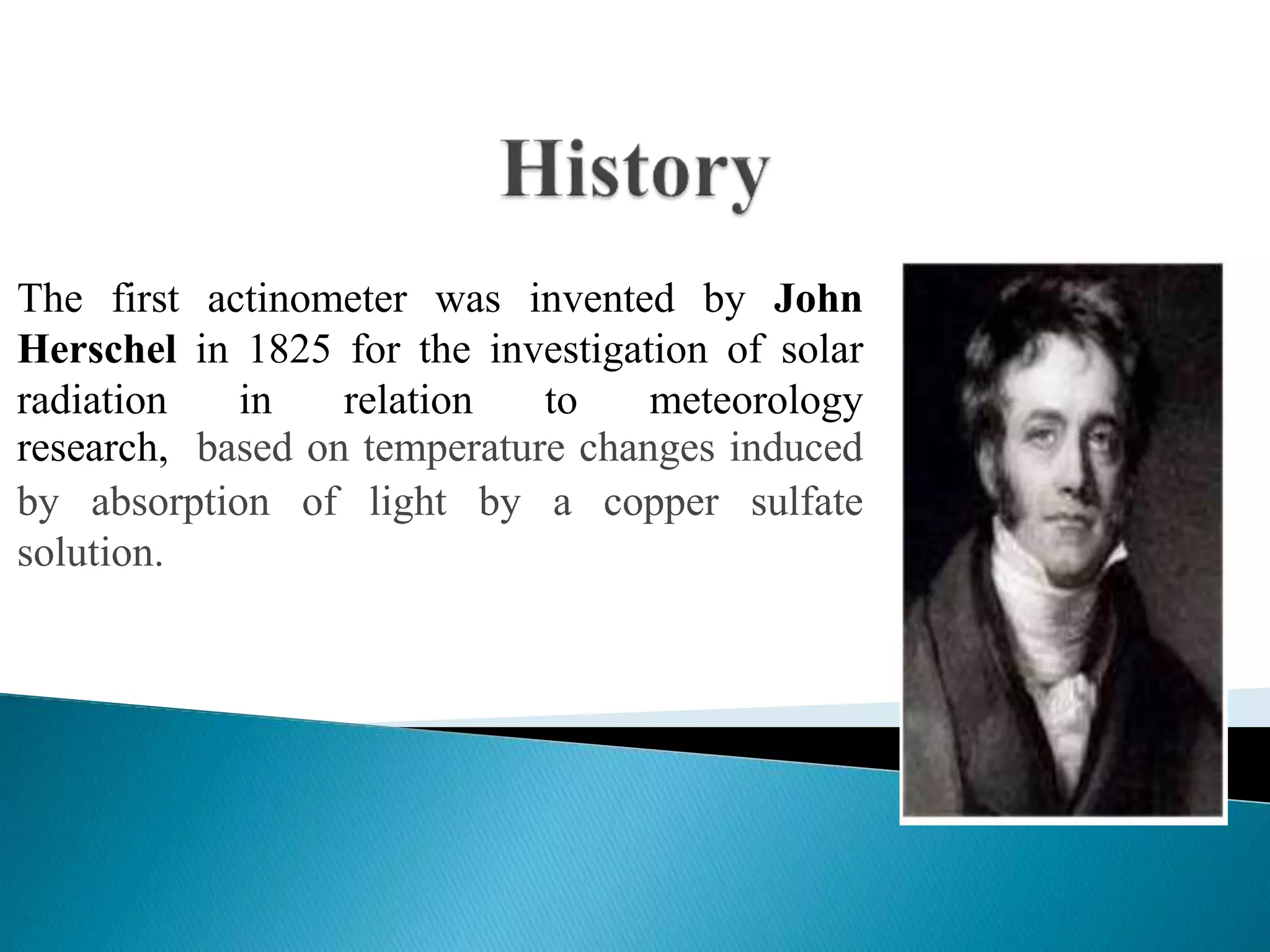 History

The first actinometer was invented by John Herschel in 1825 for the investigation of solar radiation in relation to meteorology research, based on temperature changes induced by absorption of light by a copper sulfate solution.